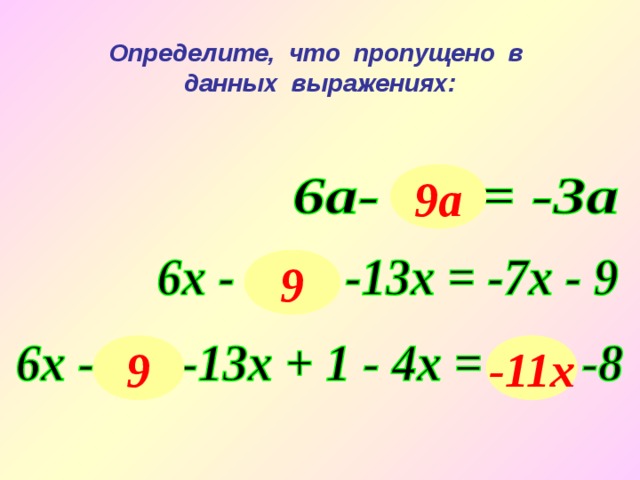 Определите, что пропущено в данных выражениях:

$6a - 9a = -3a$

$6x - 9 - 13x = -7x - 9$

$6x - 9 - 13x + 1 - 4x = -11x - 8$